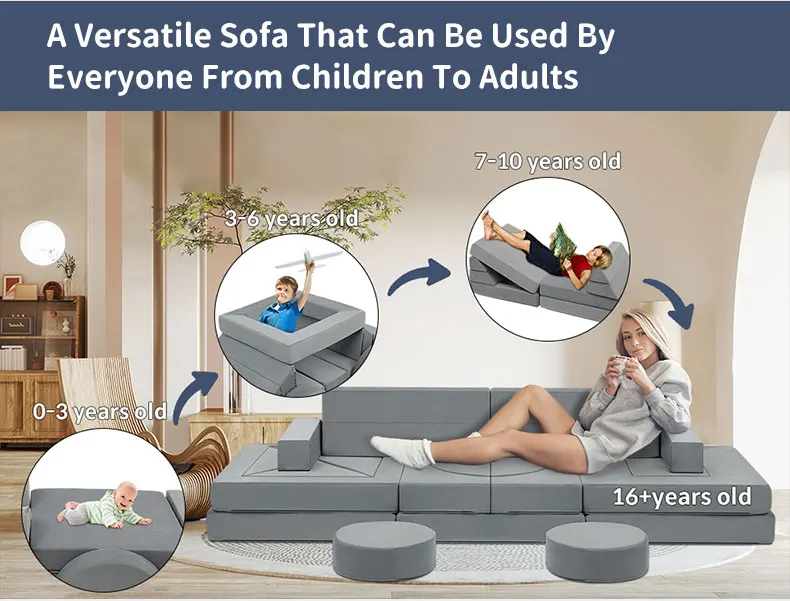 A Versatile Sofa That Can Be Used By Everyone From Children To Adults

7-10 years old

3-6 years old

0-3 years old

16+years old